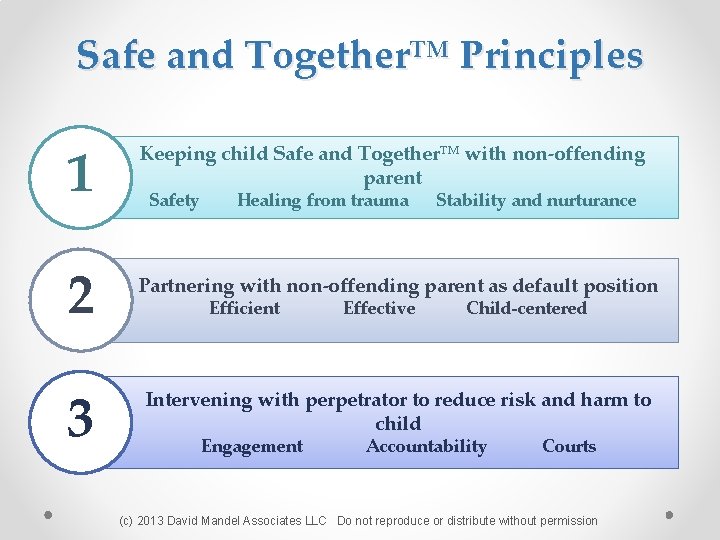 Safe and Together™ Principles

1

Keeping child Safe and Together™ with non-offending parent

Safety Healing from trauma Stability and nurturance

2

Partnering with non-offending parent as default position

Efficient Effective Child-centered

3

Intervening with perpetrator to reduce risk and harm to child

Engagement Accountability Courts

(c) 2013 David Mandel Associates LLC Do not reproduce or distribute without permission